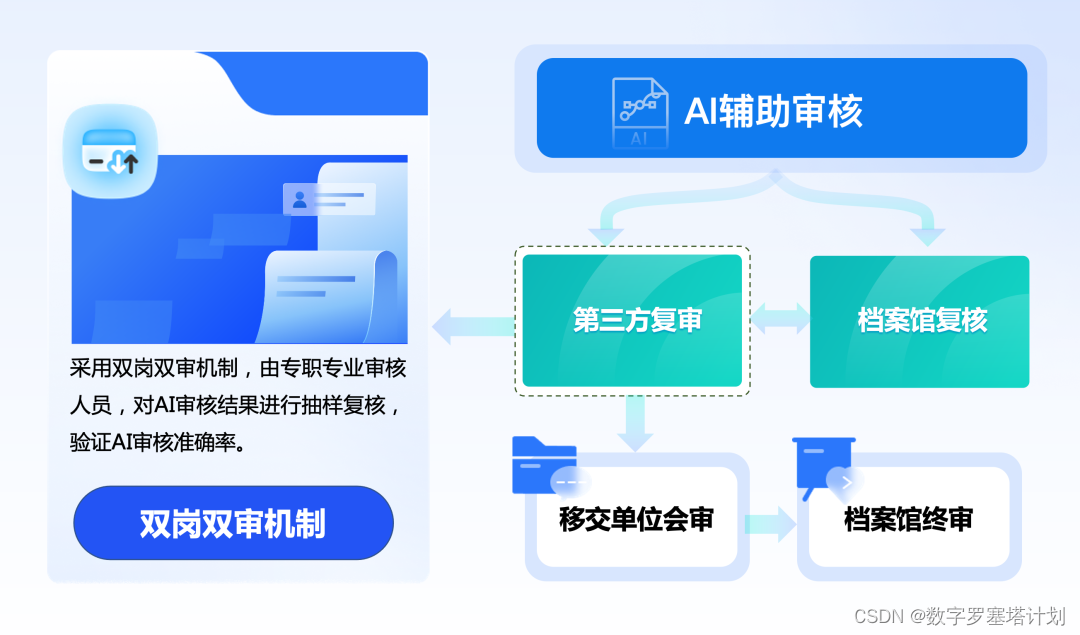 采用双岗双审机制，由专职专业审核人员，对AI审核结果进行抽样复核，验证AI审核准确率。

双岗双审机制

AI

AI辅助审核

第三方复审

档案馆复核

移交单位会审

档案馆终审

CSDN @数字罗塞塔计划